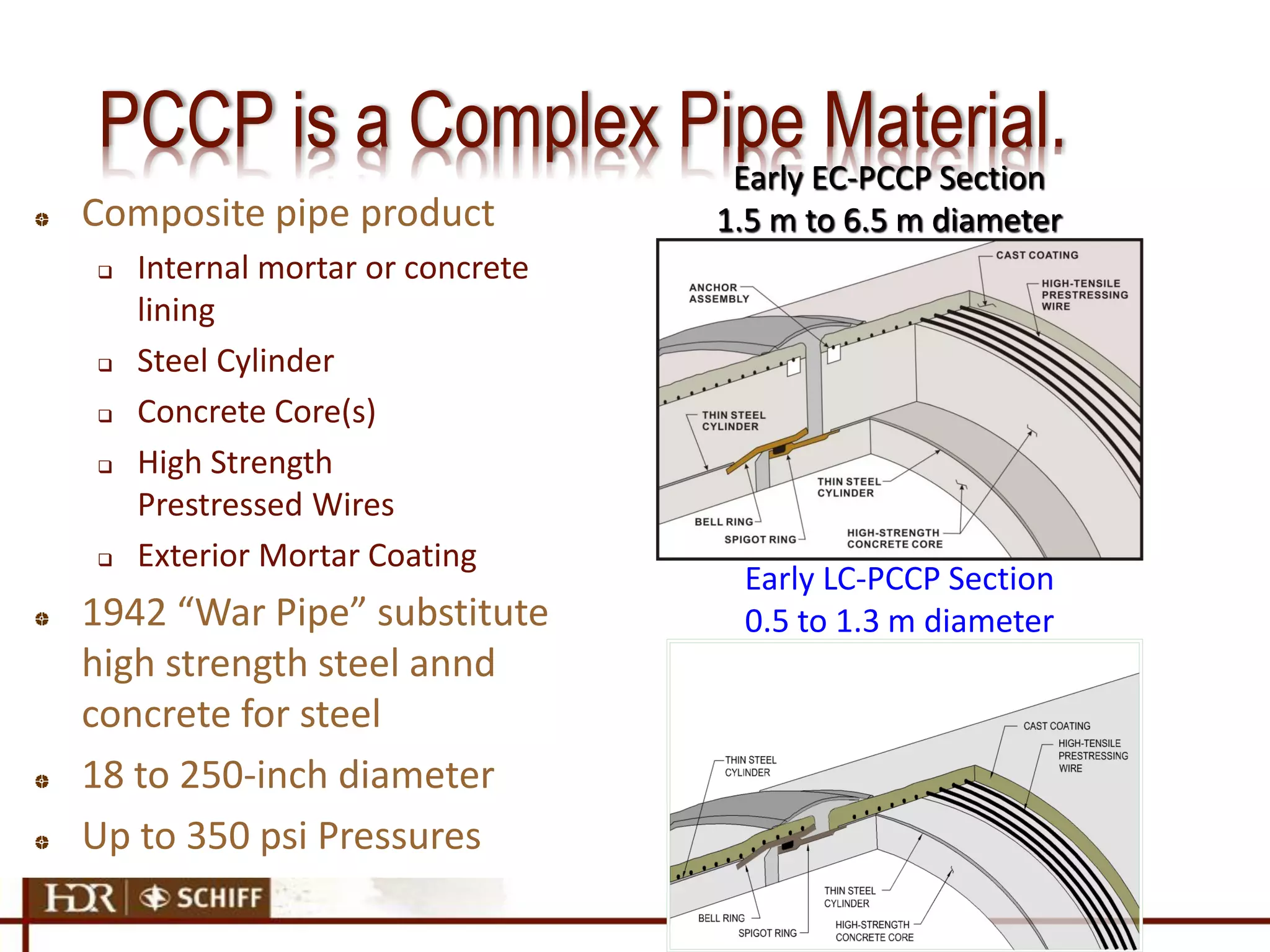 PCCP is a Complex Pipe Material.

Composite pipe product

Internal mortar or concrete lining

Steel Cylinder

Concrete Core(s)

High Strength Prestressed Wires

Exterior Mortar Coating

1942 “War Pipe” substitute high strength steel annd concrete for steel

18 to 250-inch diameter

Up to 350 psi Pressures

Early EC-PCCP Section
1.5 m to 6.5 m diameter

CAST COATING
ANCHOR ASSEMBLY
HIGH-TENSILE PRESTRESSING WIRE
THIN STEEL CYLINDER
THIN STEEL CYLINDER
BELL RING
SPIGOT RING
HIGH-STRENGTH CONCRETE CORE

Early LC-PCCP Section
0.5 to 1.3 m diameter

CAST COATING
HIGH-TENSILE PRESTRESSING WIRE
THIN STEEL CYLINDER
THIN STEEL CYLINDER
BELL RING
SPIGOT RING
HIGH-STRENGTH CONCRETE CORE

HDR | SCHIFF